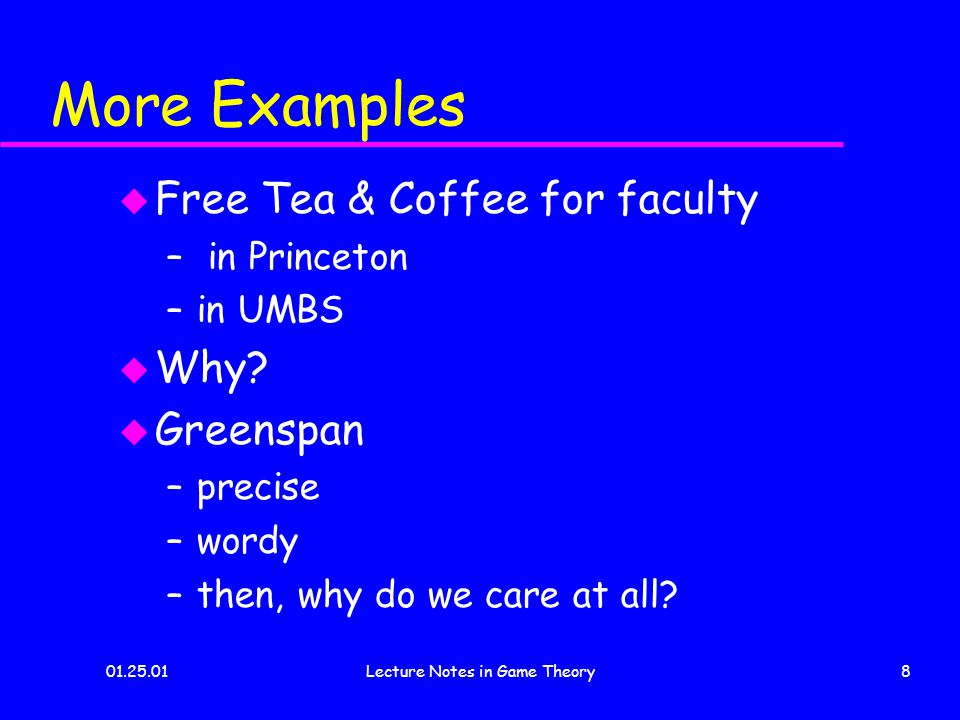 More Examples

Free Tea & Coffee for faculty
– in Princeton
– in UMBS

Why?

Greenspan
– precise
– wordy
– then, why do we care at all?

01.25.01 Lecture Notes in Game Theory 8